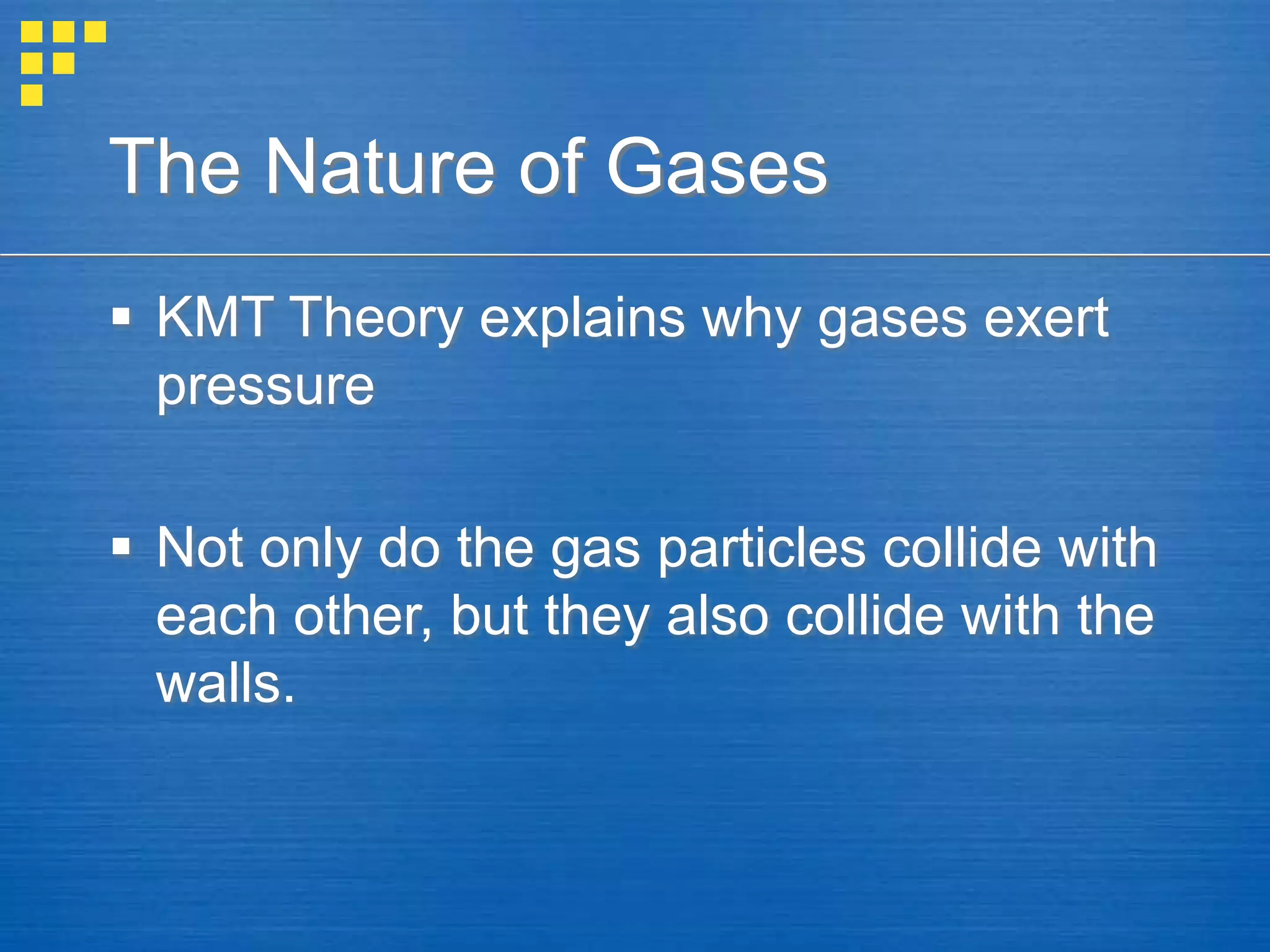 The Nature of Gases

▪ KMT Theory explains why gases exert pressure

▪ Not only do the gas particles collide with each other, but they also collide with the walls.